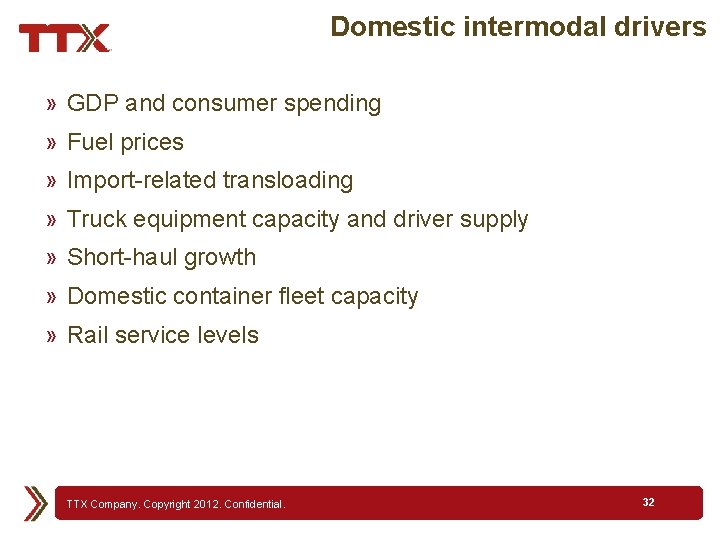 TTX

Domestic intermodal drivers

» GDP and consumer spending
» Fuel prices
» Import-related transloading
» Truck equipment capacity and driver supply
» Short-haul growth
» Domestic container fleet capacity
» Rail service levels

TTX Company. Copyright 2012. Confidential.

32